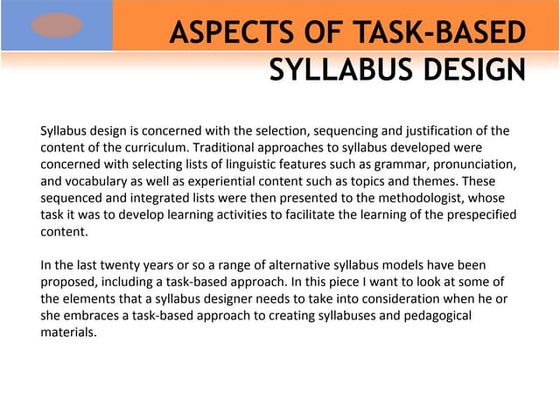 ASPECTS OF TASK-BASED SYLLABUS DESIGN

Syllabus design is concerned with the selection, sequencing and justification of the content of the curriculum. Traditional approaches to syllabus developed were concerned with selecting lists of linguistic features such as grammar, pronunciation, and vocabulary as well as experiential content such as topics and themes. These sequenced and integrated lists were then presented to the methodologist, whose task it was to develop learning activities to facilitate the learning of the prespecified content.

In the last twenty years or so a range of alternative syllabus models have been proposed, including a task-based approach. In this piece I want to look at some of the elements that a syllabus designer needs to take into consideration when he or she embraces a task-based approach to creating syllabuses and pedagogical materials.